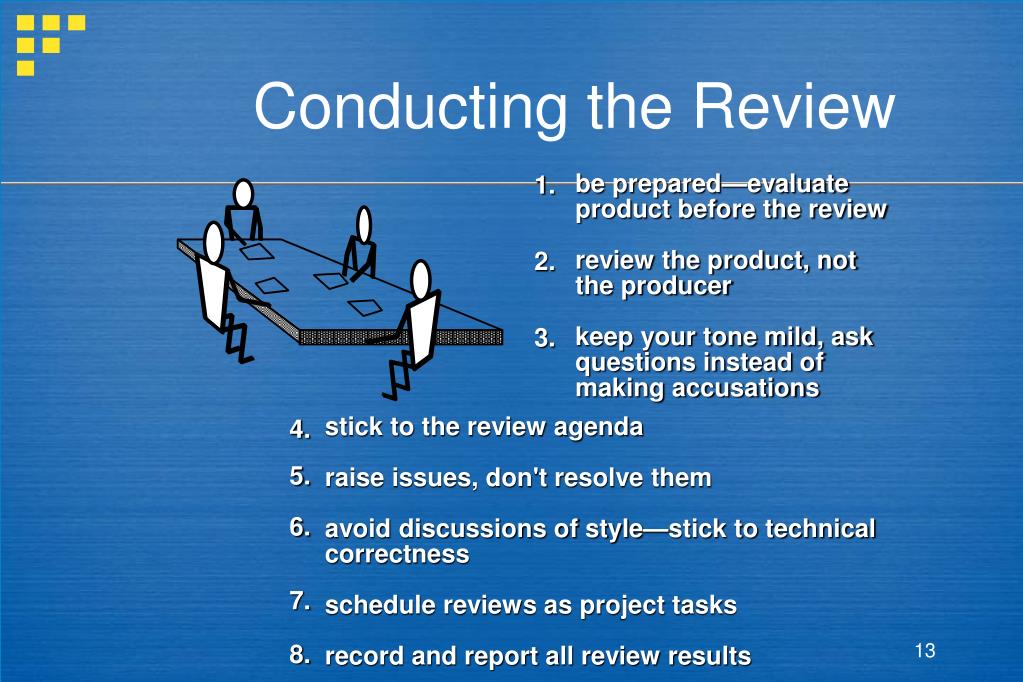 Conducting the Review

1. be prepared—evaluate product before the review

2. review the product, not the producer

3. keep your tone mild, ask questions instead of making accusations

4. stick to the review agenda

5. raise issues, don't resolve them

6. avoid discussions of style—stick to technical correctness

7. schedule reviews as project tasks

8. record and report all review results

13